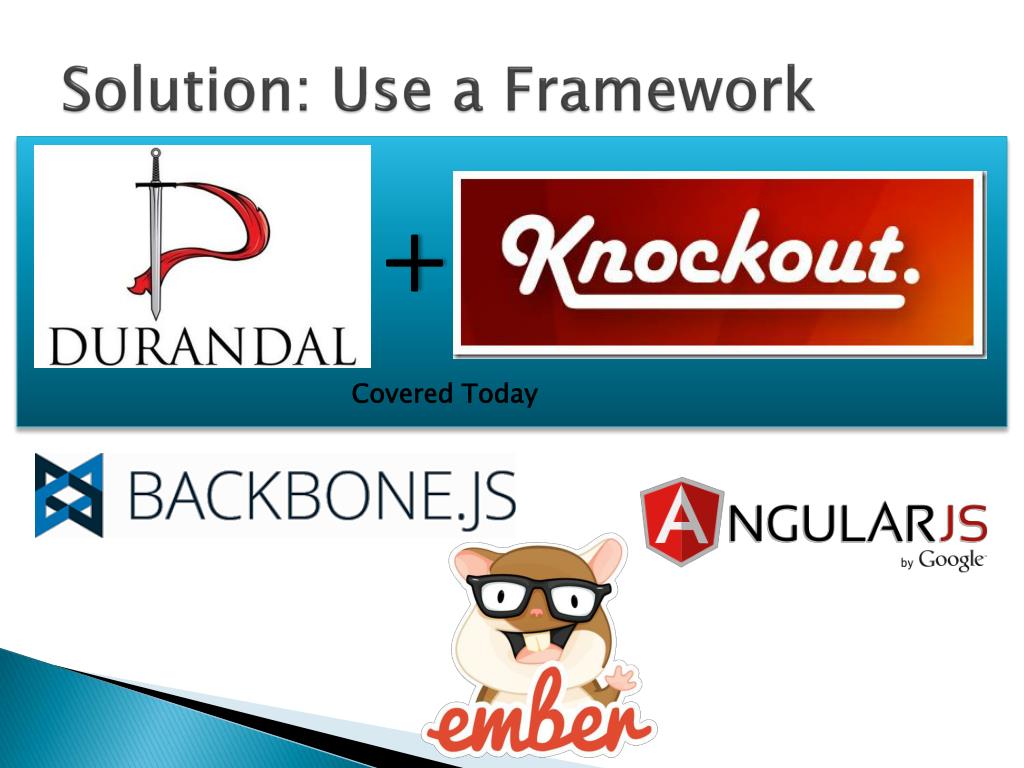 Solution: Use a Framework

DURANDAL

+

Knockout.

Covered Today

BACKBONE.JS

ANGULARJS
by Google

ember